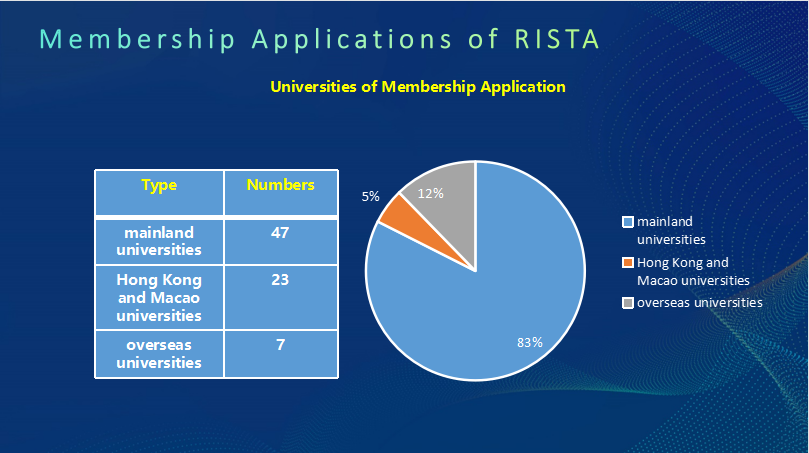 Membership Applications of RISTA

Universities of Membership Application

| Type | Numbers |
|---|---|
| mainland universities | 47 |
| Hong Kong and Macao universities | 23 |
| overseas universities | 7 |

5%
12%
83%

mainland universities
Hong Kong and Macao universities
overseas universities